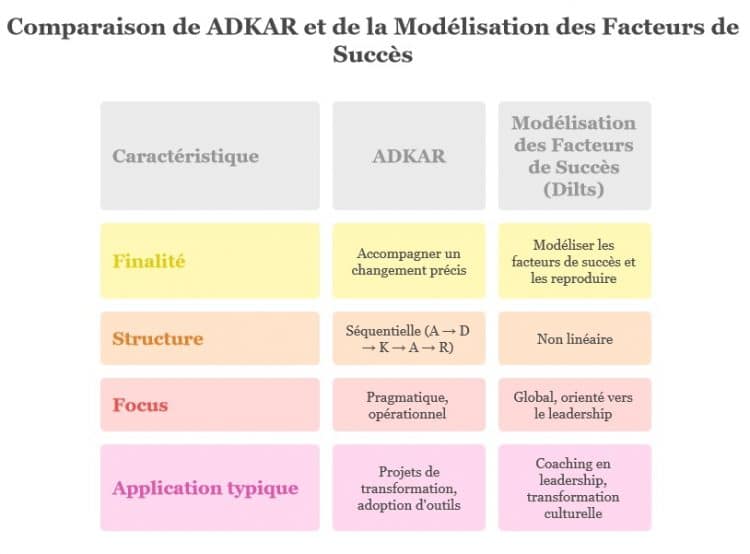 Comparaison de ADKAR et de la Modélisation des Facteurs de Succès

| Caractéristique | ADKAR | Modélisation des Facteurs de Succès (Dilts) |
|---|---|---|
| Finalité | Accompagner un changement précis | Modéliser les facteurs de succès et les reproduire |
| Structure | Séquentielle (A → D → K → A → R) | Non linéaire |
| Focus | Pragmatique, opérationnel | Global, orienté vers le leadership |
| Application typique | Projets de transformation, adoption d'outils | Coaching en leadership, transformation culturelle |